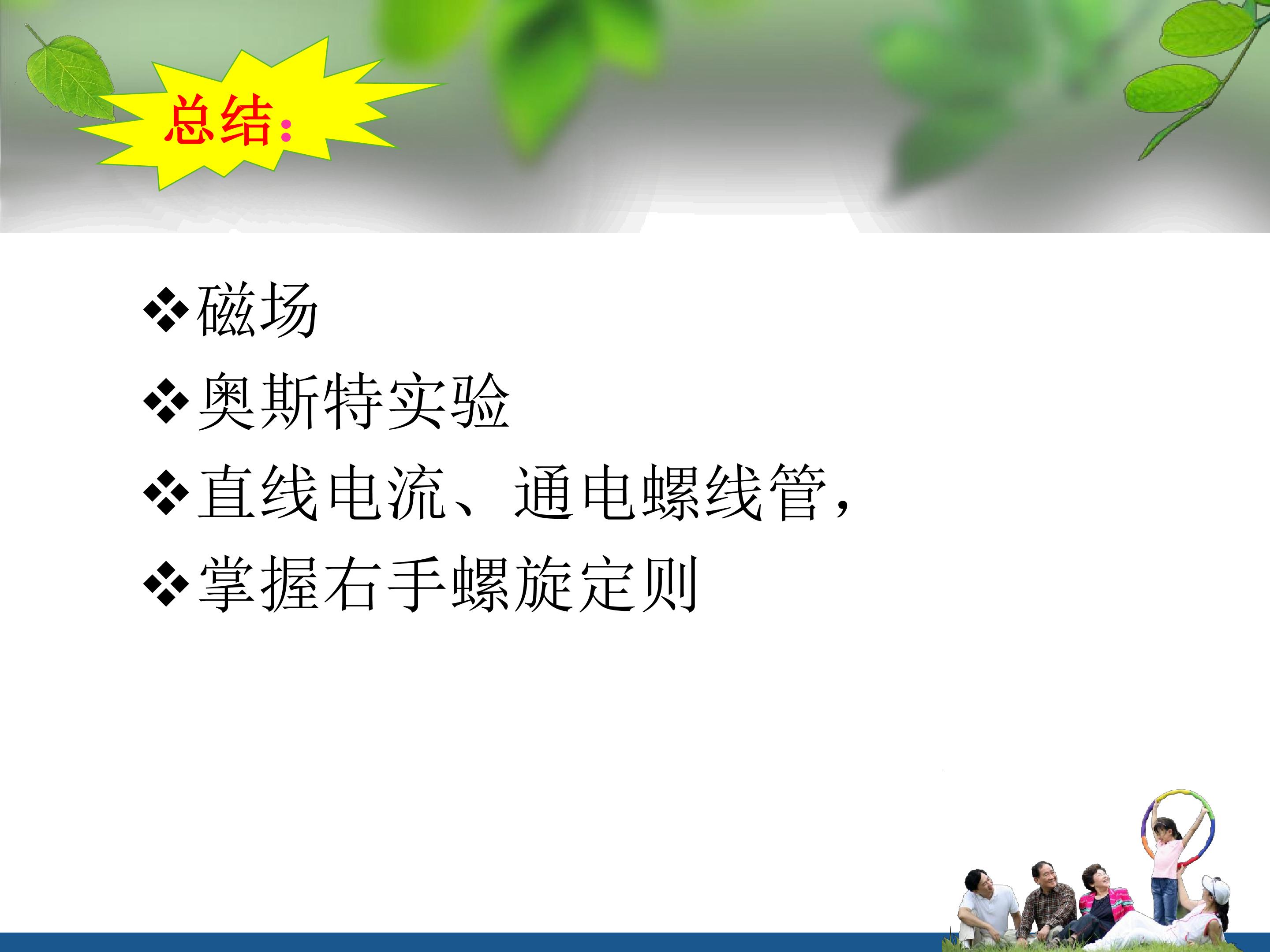 总结:

❖磁场

❖奥斯特实验

❖直线电流、通电螺线管,

❖掌握右手螺旋定则